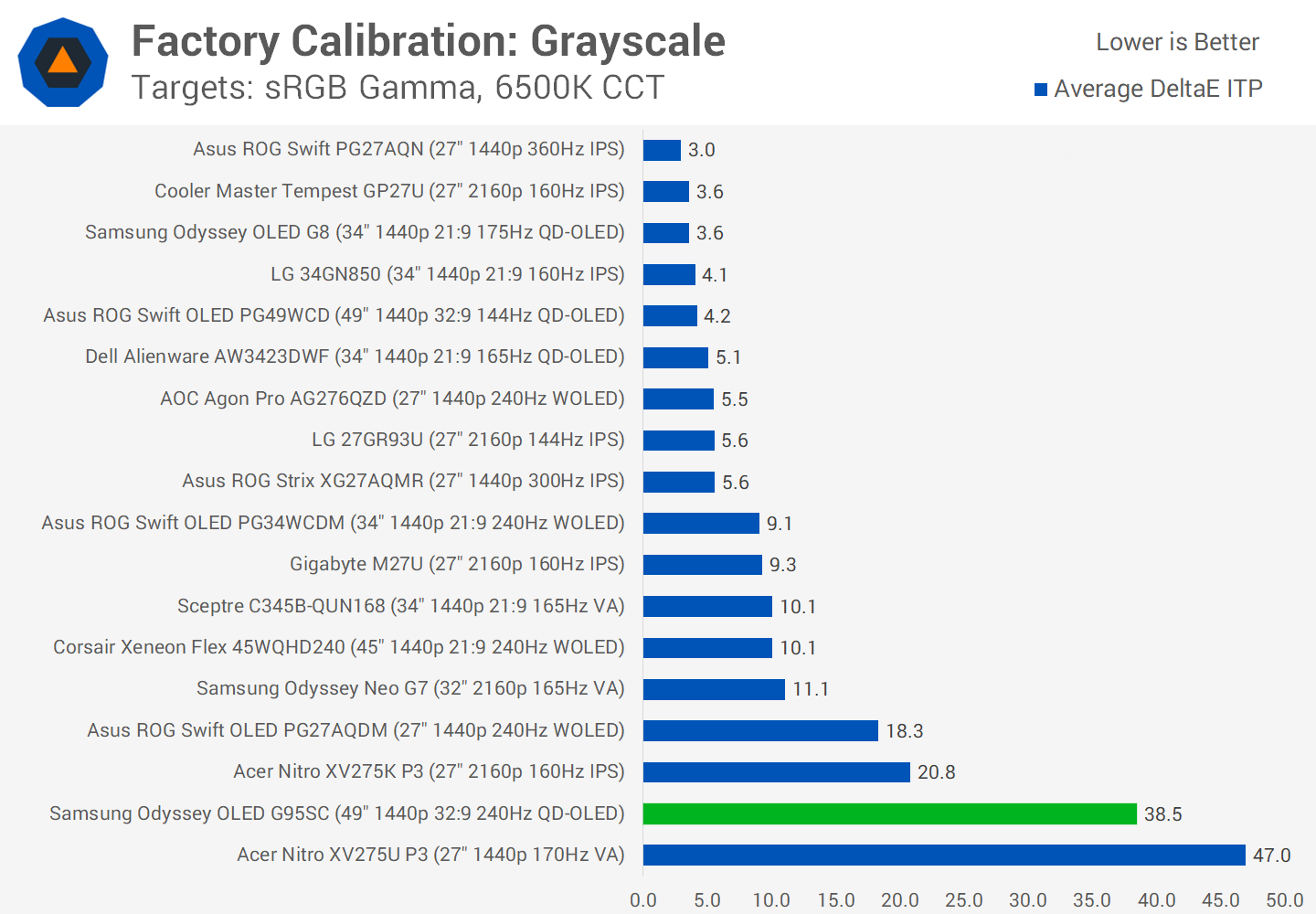 Factory Calibration: Grayscale
Targets: sRGB Gamma, 6500K CCT

Lower is Better

Average DeltaE ITP

Asus ROG Swift PG27AQN (27" 1440p 360Hz IPS) 3.0
Cooler Master Tempest GP27U (27" 2160p 160Hz IPS) 3.6
Samsung Odyssey OLED G8 (34" 1440p 21:9 175Hz QD-OLED) 3.6
LG 34GN850 (34" 1440p 21:9 160Hz IPS) 4.1
Asus ROG Swift OLED PG49WCD (49" 1440p 32:9 144Hz QD-OLED) 4.2
Dell Alienware AW3423DWF (34" 1440p 21:9 165Hz QD-OLED) 5.1
AOC Agon Pro AG276QZD (27" 1440p 240Hz WOLED) 5.5
LG 27GR93U (27" 2160p 144Hz IPS) 5.6
Asus ROG Strix XG27AQMR (27" 1440p 300Hz IPS) 5.6
Asus ROG Swift OLED PG34WCDM (34" 1440p 21:9 240Hz WOLED) 9.1
Gigabyte M27U (27" 2160p 160Hz IPS) 9.3
Sceptre C345B-QUN168 (34" 1440p 21:9 165Hz VA) 10.1
Corsair Xeneon Flex 45WQHD240 (45" 1440p 21:9 240Hz WOLED) 10.1
Samsung Odyssey Neo G7 (32" 2160p 165Hz VA) 11.1
Asus ROG Swift OLED PG27AQDM (27" 1440p 240Hz WOLED) 18.3
Acer Nitro XV275K P3 (27" 2160p 160Hz IPS) 20.8
Samsung Odyssey OLED G95SC (49" 1440p 32:9 240Hz QD-OLED) 38.5
Acer Nitro XV275U P3 (27" 1440p 170Hz VA) 47.0

0.0 5.0 10.0 15.0 20.0 25.0 30.0 35.0 40.0 45.0 50.0